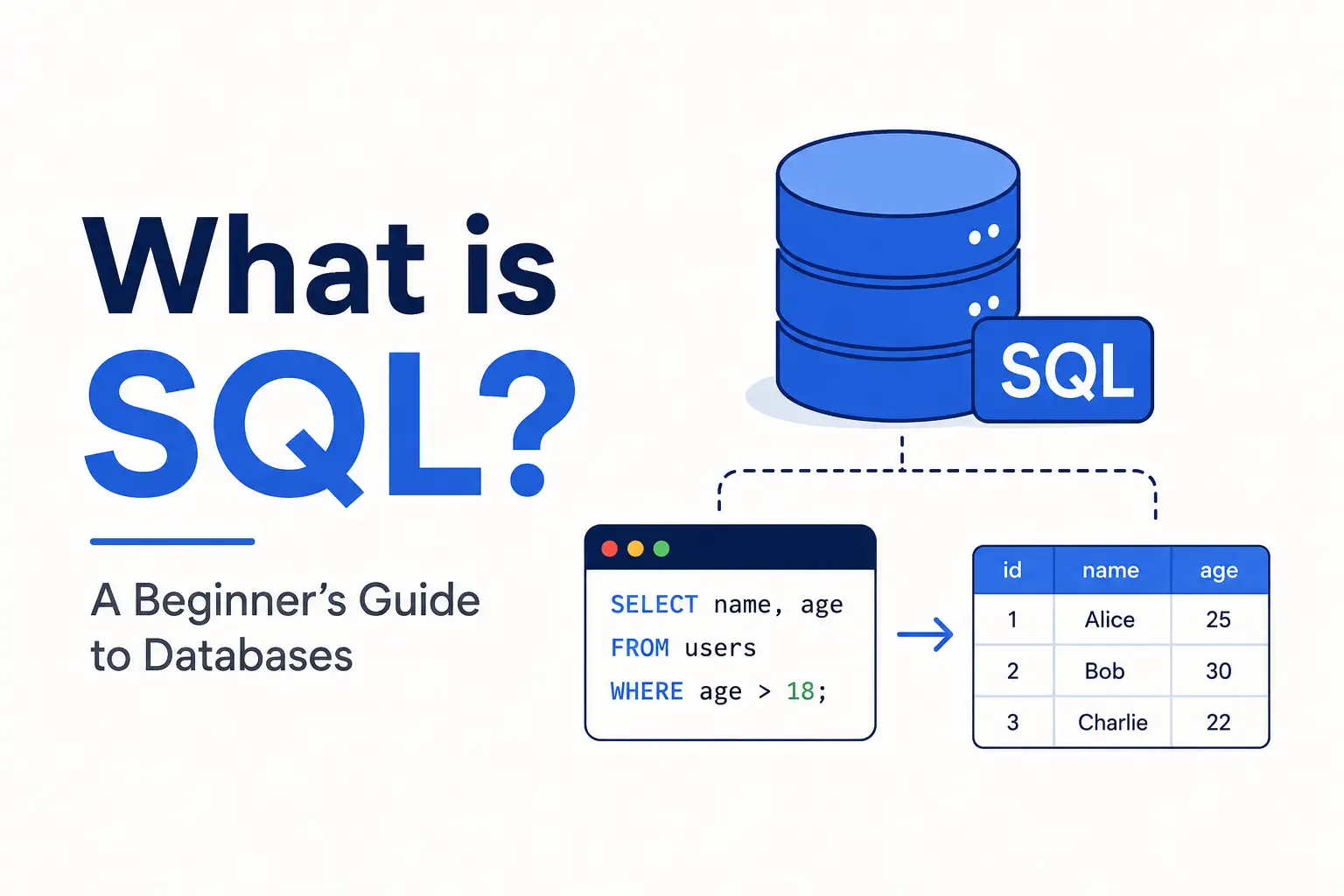 What is SQL?

A Beginner's Guide to Databases

SQL

SELECT name, age
FROM users
WHERE age > 18;

| id | name | age |
|---|---|---|
| 1 | Alice | 25 |
| 2 | Bob | 30 |
| 3 | Charlie | 22 |